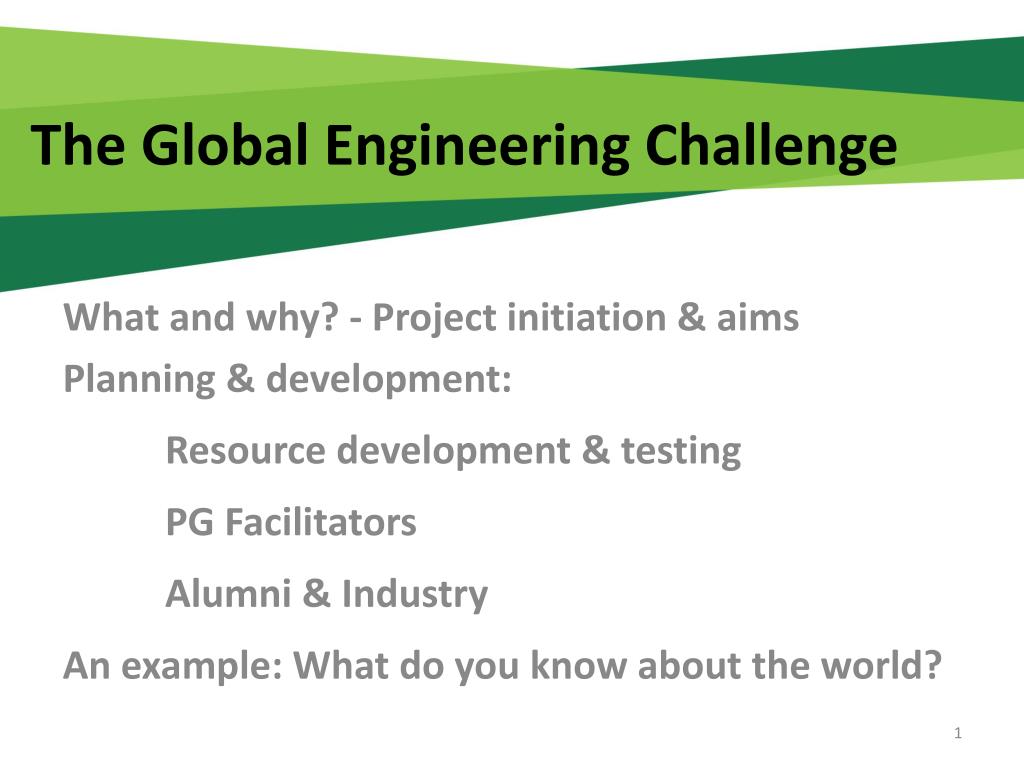 The Global Engineering Challenge

What and why? - Project initiation & aims

Planning & development:

Resource development & testing

PG Facilitators

Alumni & Industry

An example: What do you know about the world?

1